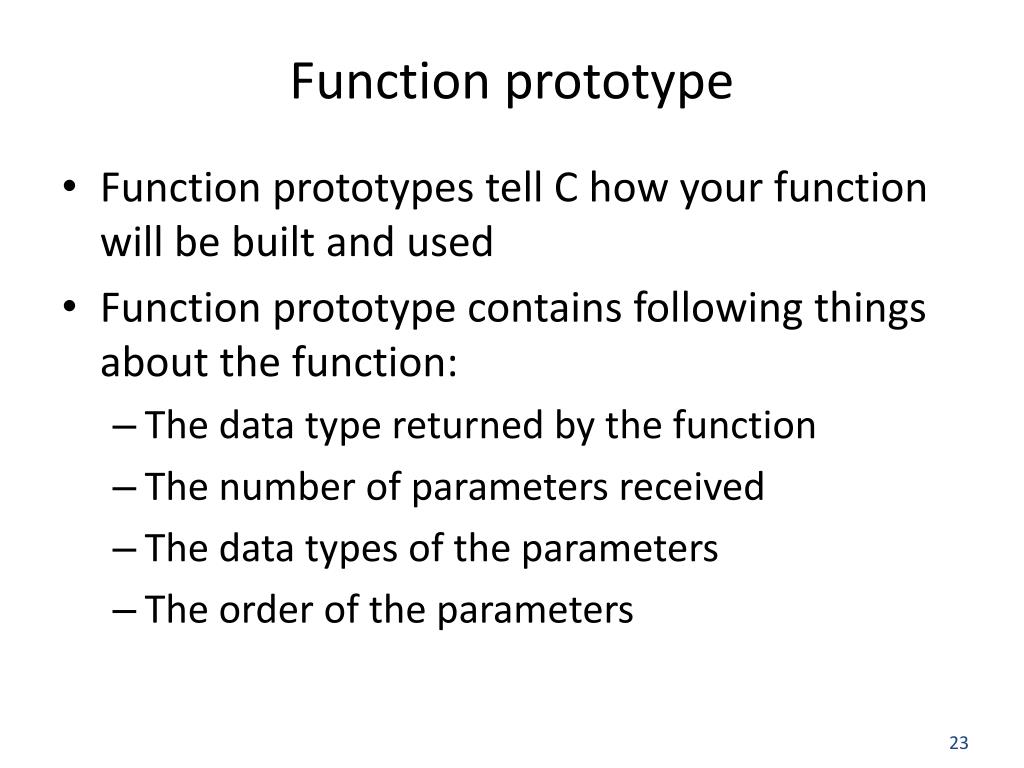 Function prototype

• Function prototypes tell C how your function will be built and used
• Function prototype contains following things about the function:
– The data type returned by the function
– The number of parameters received
– The data types of the parameters
– The order of the parameters

23